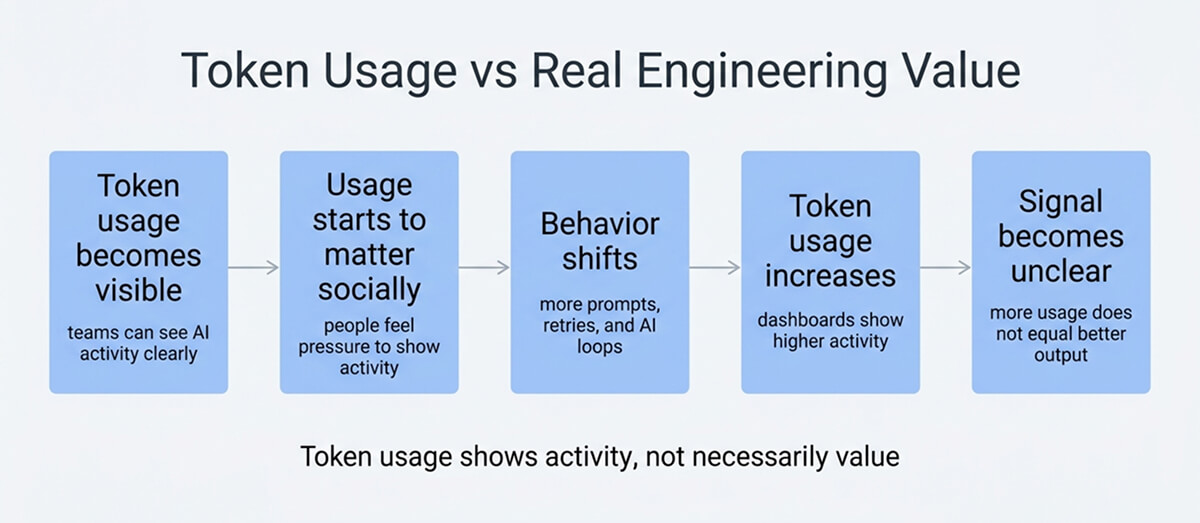 Token Usage vs Real Engineering Value

Token usage becomes visible

teams can see AI activity clearly

Usage starts to matter socially

people feel pressure to show activity

Behavior shifts

more prompts, retries, and AI loops

Token usage increases

dashboards show higher activity

Signal becomes unclear

more usage does not equal better output

Token usage shows activity, not necessarily value